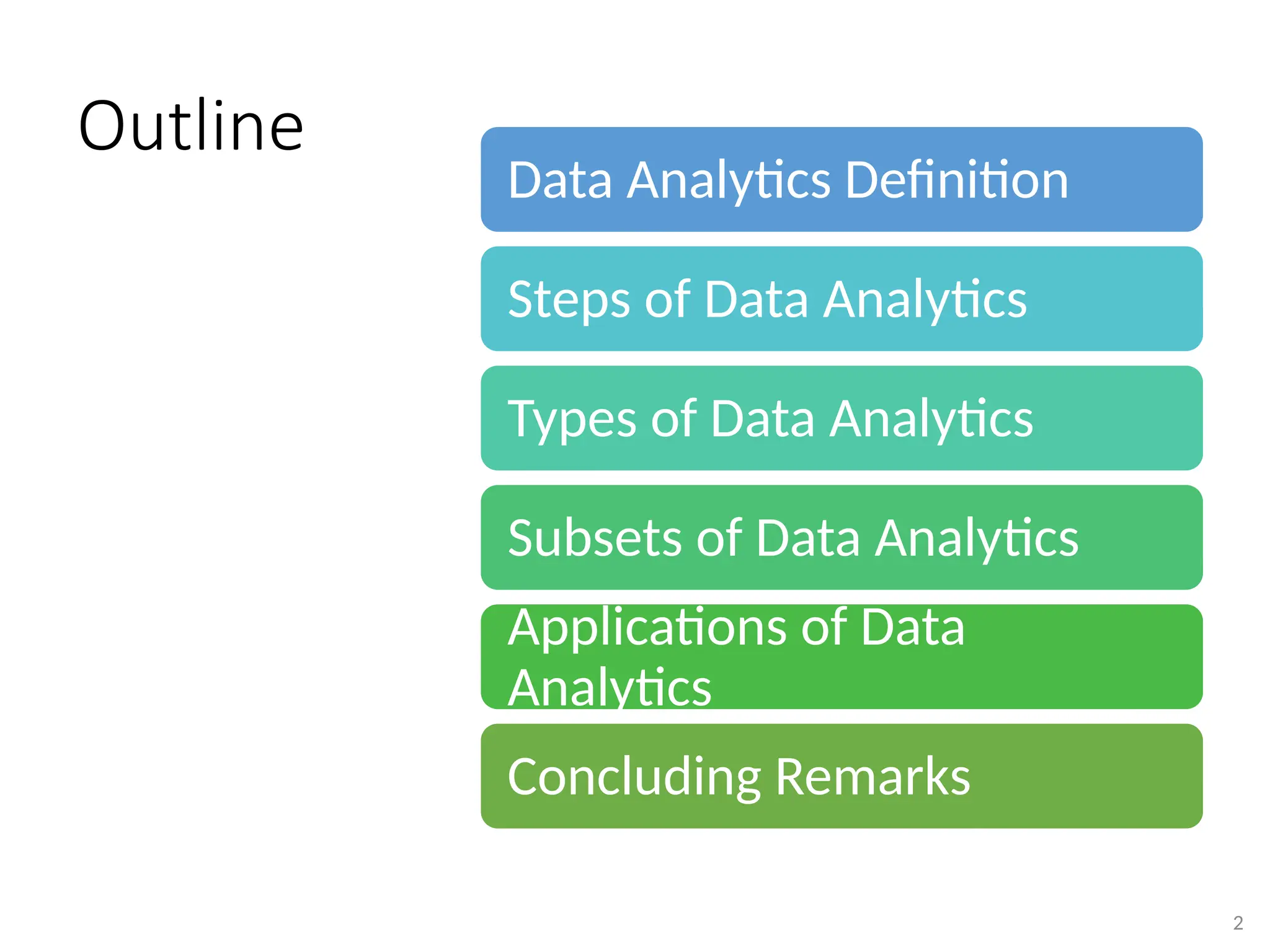 Outline

Data Analytics Definition

Steps of Data Analytics

Types of Data Analytics

Subsets of Data Analytics

Applications of Data Analytics

Concluding Remarks

2